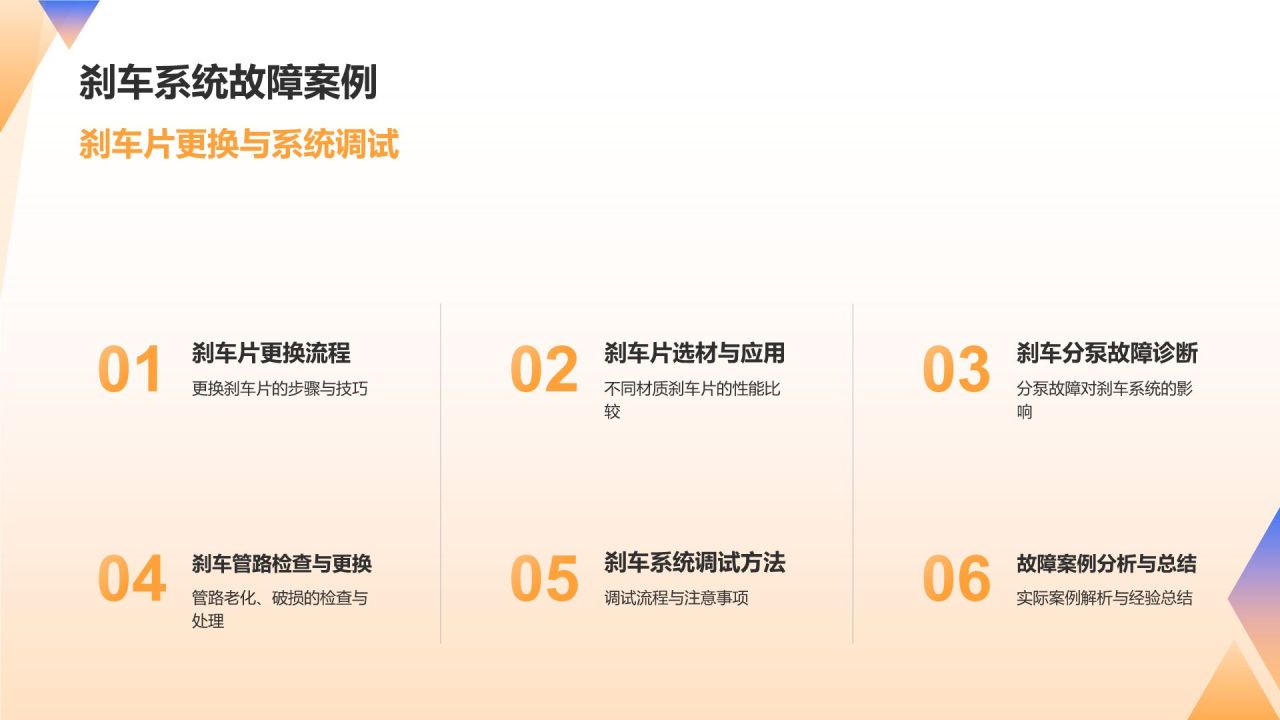 刹车系统故障案例

刹车片更换与系统调试

01
刹车片更换流程
更换刹车片的步骤与技巧

02
刹车片选材与应用
不同材质刹车片的性能比较

03
刹车分泵故障诊断
分泵故障对刹车系统的影响

04
刹车管路检查与更换
管路老化、破损的检查与处理

05
刹车系统调试方法
调试流程与注意事项

06
故障案例分析与总结
实际案例解析与经验总结